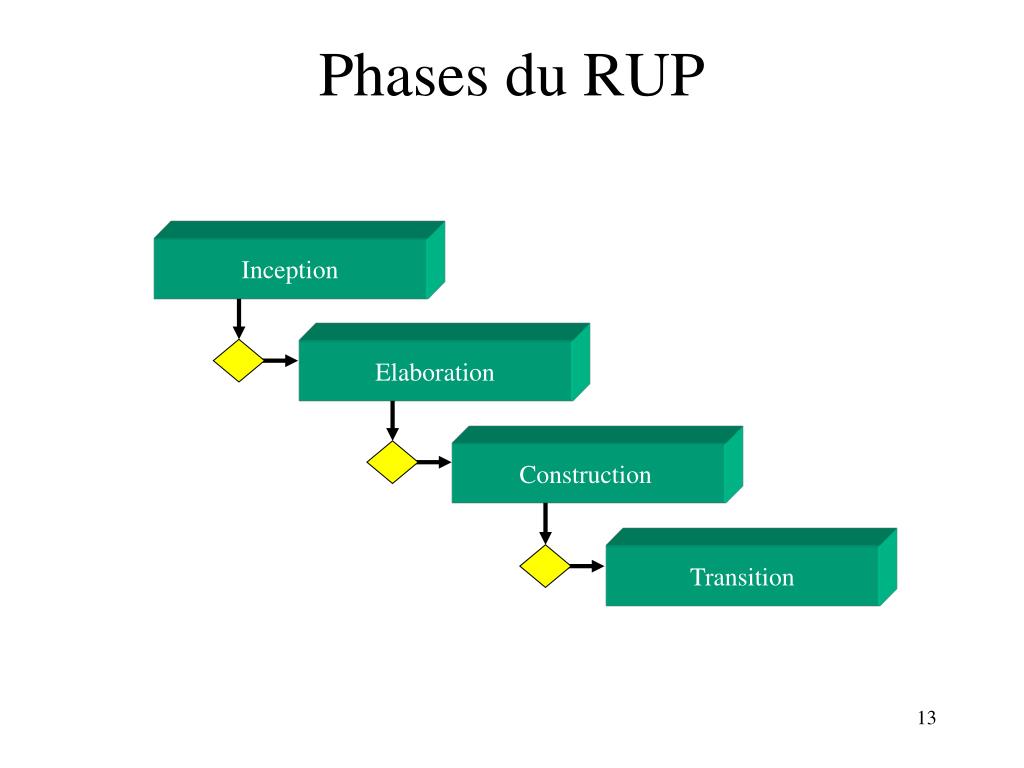 Phases du RUP

Inception

Elaboration

Construction

Transition

13